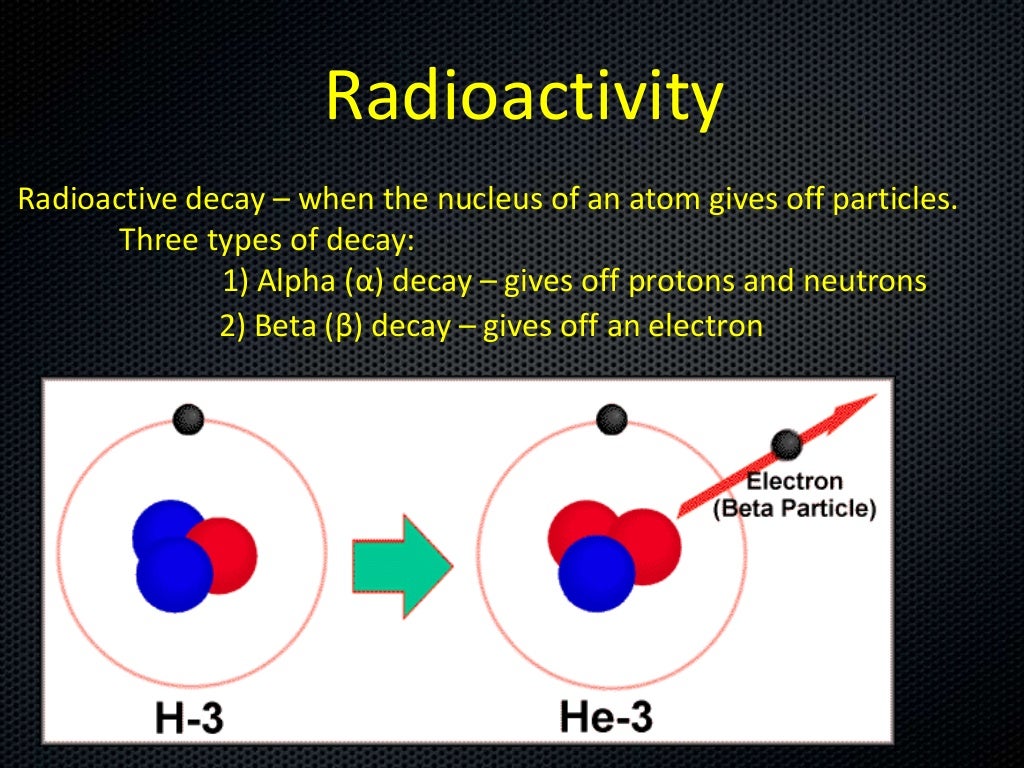 Radioactivity

Radioactive decay – when the nucleus of an atom gives off particles.

Three types of decay:

1) Alpha (α) decay – gives off protons and neutrons

2) Beta (β) decay – gives off an electron

Electron
(Beta Particle)

H-3

He-3